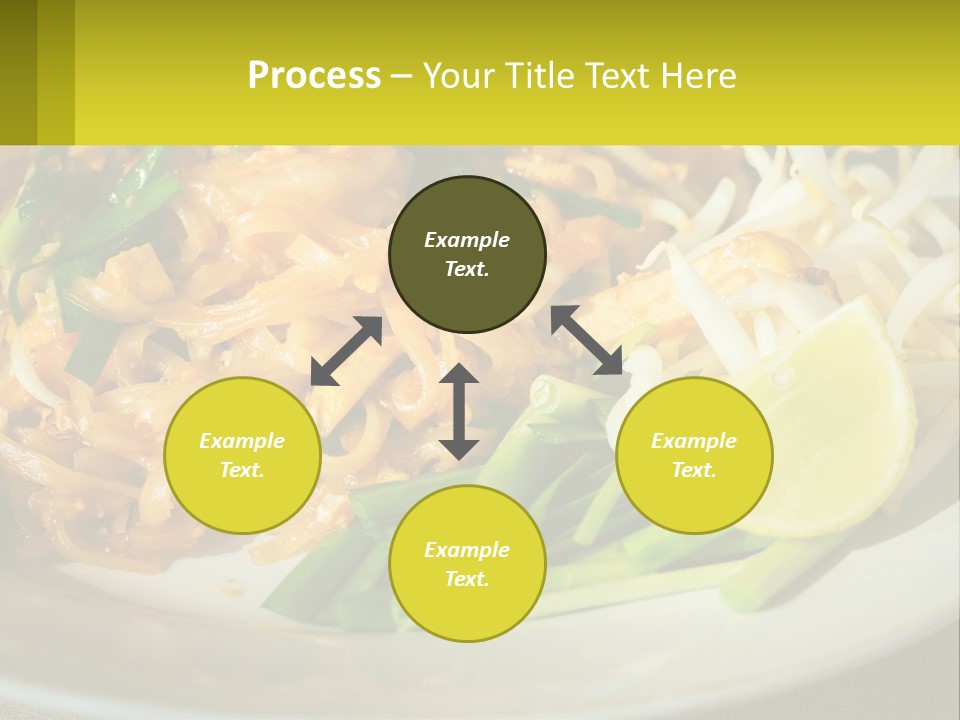 Process – Your Title Text Here

Example Text.

Example Text.

Example Text.

Example Text.